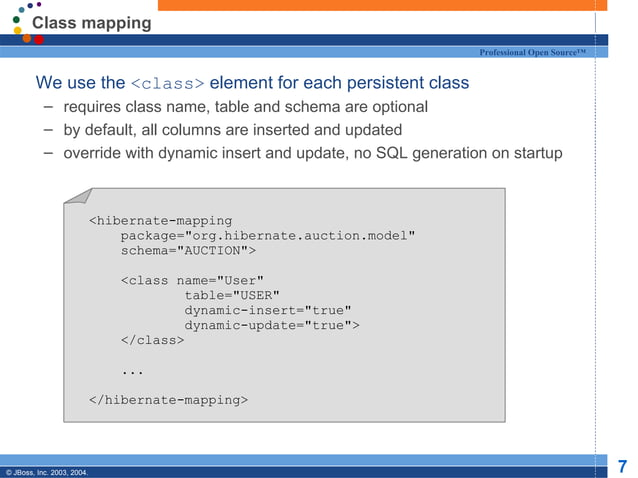 Class mapping

Professional Open Source™

We use the <class> element for each persistent class

– requires class name, table and schema are optional
– by default, all columns are inserted and updated
– override with dynamic insert and update, no SQL generation on startup

<hibernate-mapping
    package="org.hibernate.auction.model"
    schema="AUCTION">

    <class name="User"
            table="USER"
            dynamic-insert="true"
            dynamic-update="true">
    </class>

    ...

</hibernate-mapping>

© JBoss, Inc. 2003, 2004.

7